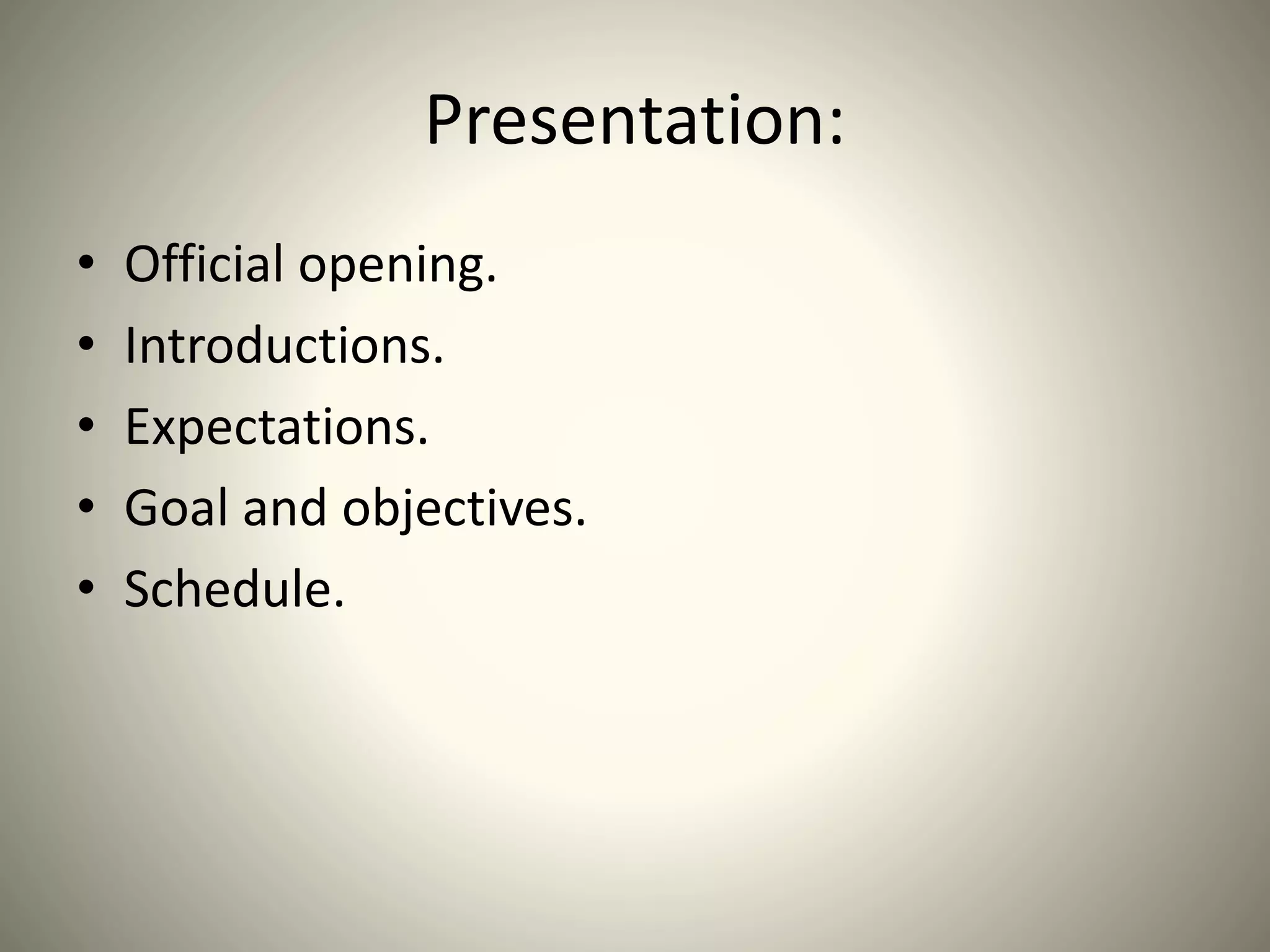 Presentation:

• Official opening.
• Introductions.
• Expectations.
• Goal and objectives.
• Schedule.